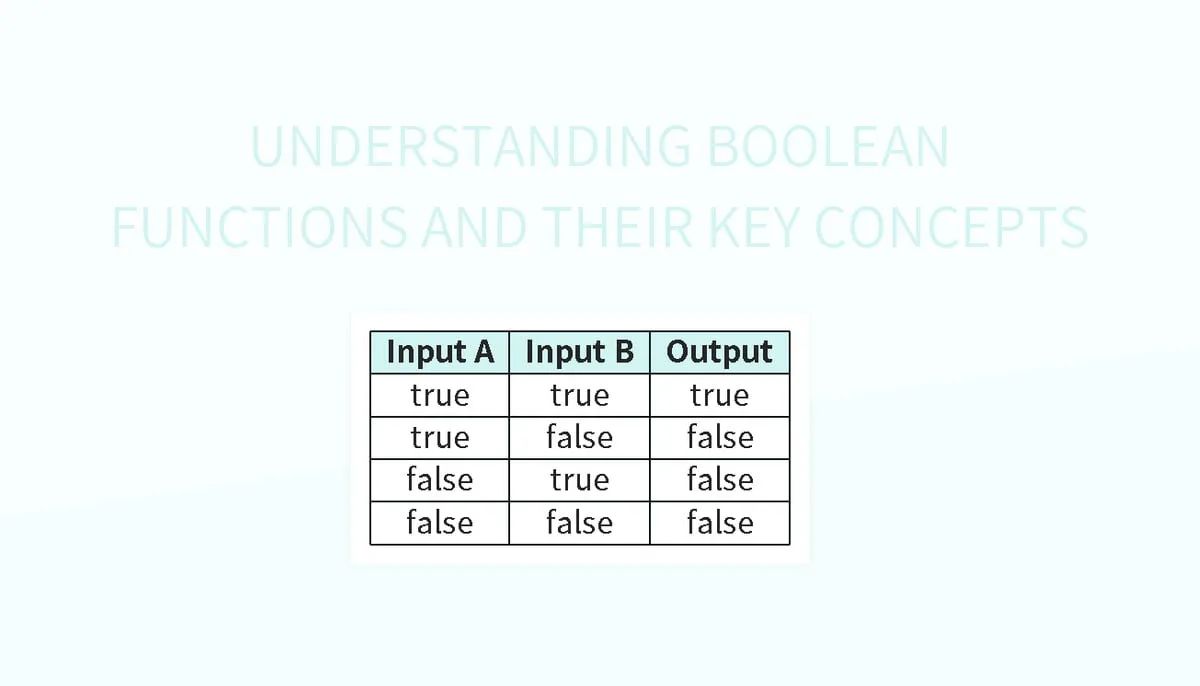 UNDERSTANDING BOOLEAN FUNCTIONS AND THEIR KEY CONCEPTS

| Input A | Input B | Output |
|---|---|---|
| true | true | true |
| true | false | false |
| false | true | false |
| false | false | false |